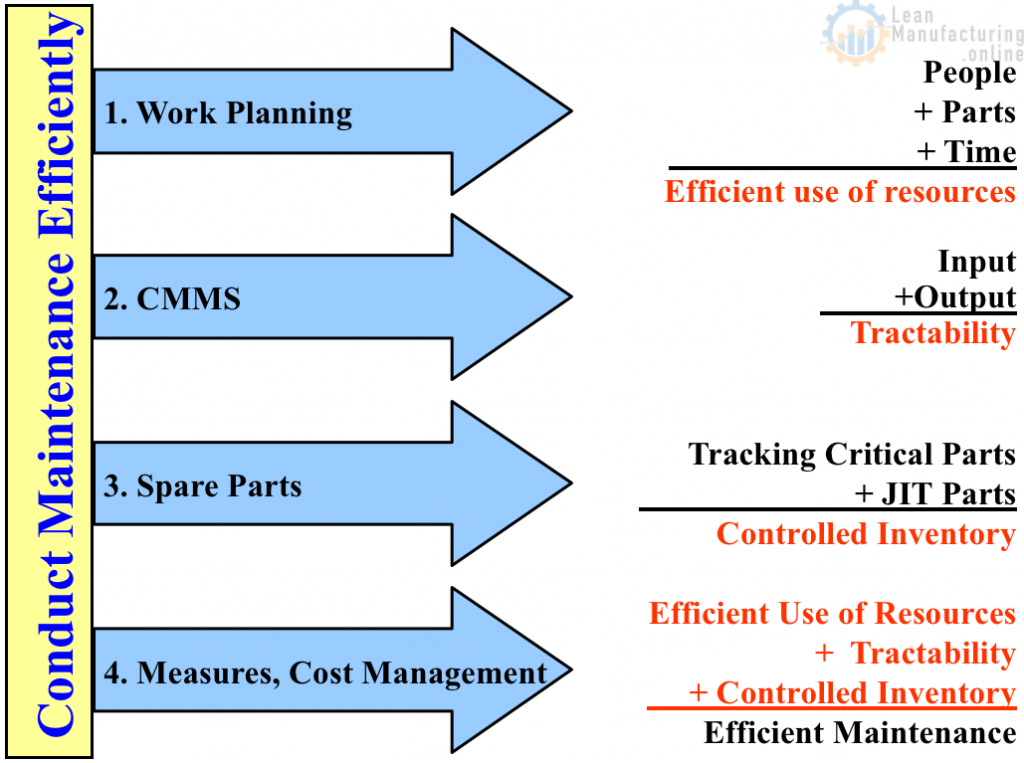 Conduct Maintenance Efficiently

Lean Manufacturing .online

1. Work Planning

People
+ Parts
+ Time

Efficient use of resources

2. CMMS

Input
+Output

Tractability

3. Spare Parts

Tracking Critical Parts
+ JIT Parts

Controlled Inventory

4. Measures, Cost Management

Efficient Use of Resources
+ Tractability
+ Controlled Inventory

Efficient Maintenance